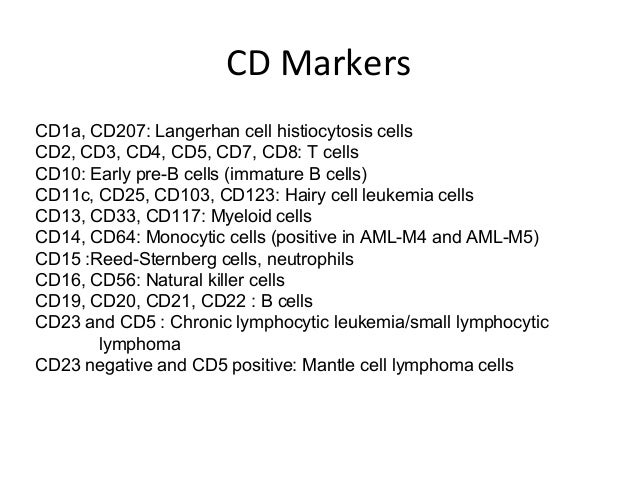 CD Markers

CD1a, CD207: Langerhan cell histiocytosis cells
CD2, CD3, CD4, CD5, CD7, CD8: T cells
CD10: Early pre-B cells (immature B cells)
CD11c, CD25, CD103, CD123: Hairy cell leukemia cells
CD13, CD33, CD117: Myeloid cells
CD14, CD64: Monocytic cells (positive in AML-M4 and AML-M5)
CD15 :Reed-Sternberg cells, neutrophils
CD16, CD56: Natural killer cells
CD19, CD20, CD21, CD22 : B cells
CD23 and CD5 : Chronic lymphocytic leukemia/small lymphocytic lymphoma
CD23 negative and CD5 positive: Mantle cell lymphoma cells